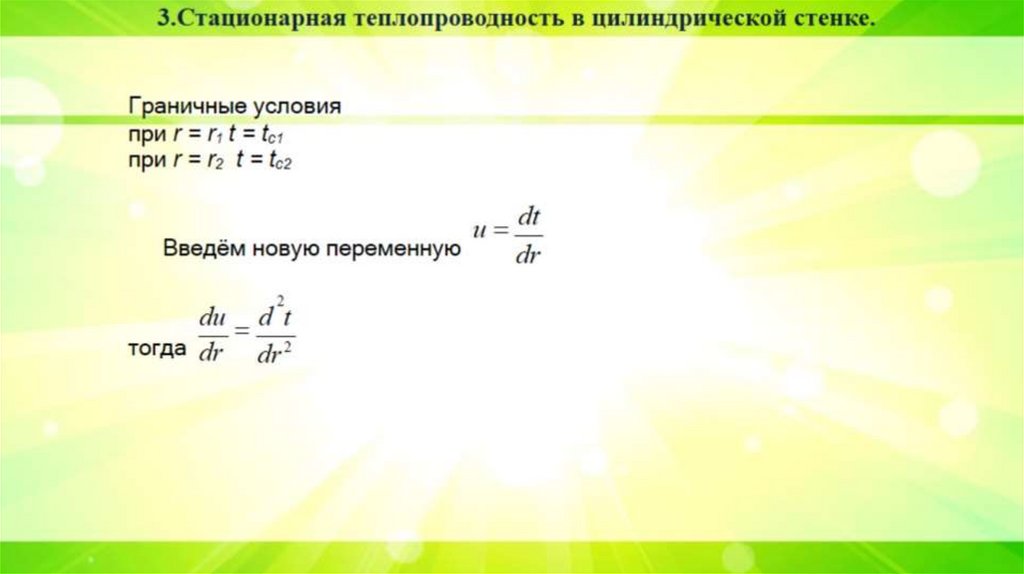 3.Стационарная теплопроводность в цилиндрической стенке.

Граничные условия
при $r = r_1$ $t = t_{c1}$
при $r = r_2$ $t = t_{c2}$

Введём новую переменную $u = \frac{dt}{dr}$

тогда $\frac{du}{dr} = \frac{d^2t}{dr^2}$